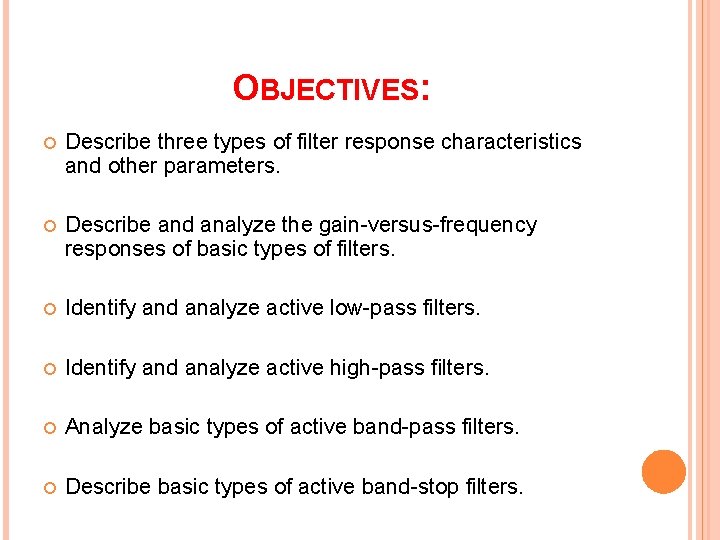 OBJECTIVES:

Describe three types of filter response characteristics and other parameters.

Describe and analyze the gain-versus-frequency responses of basic types of filters.

Identify and analyze active low-pass filters.

Identify and analyze active high-pass filters.

Analyze basic types of active band-pass filters.

Describe basic types of active band-stop filters.